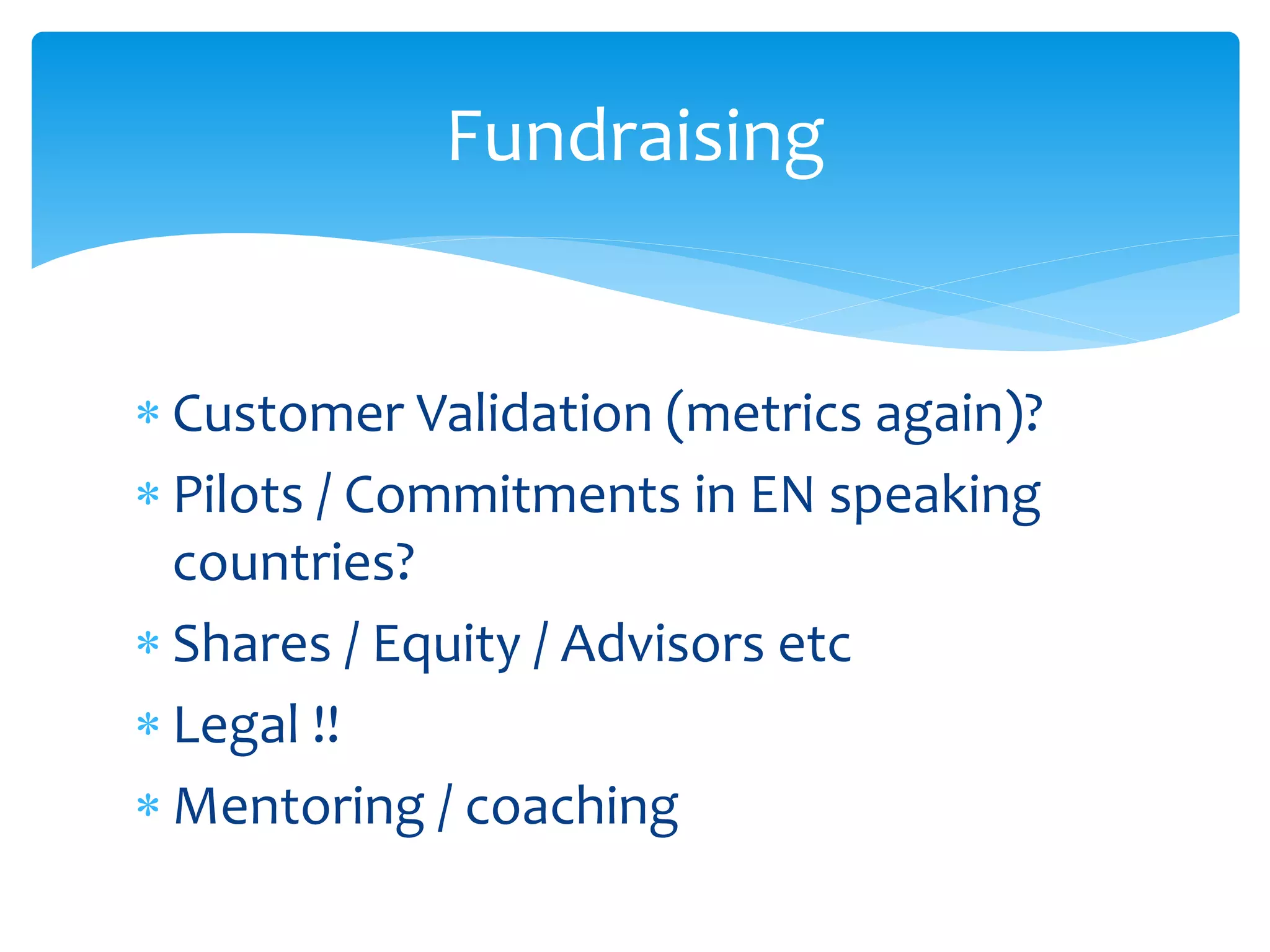 Fundraising

* Customer Validation (metrics again)?
* Pilots / Commitments in EN speaking countries?
* Shares / Equity / Advisors etc
* Legal !!
* Mentoring / coaching